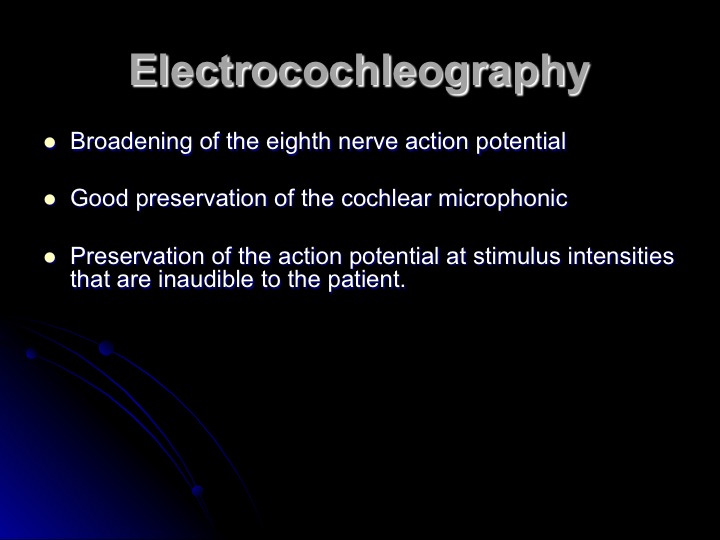 Electrocochleography

- Broadening of the eighth nerve action potential
- Good preservation of the cochlear microphonic
- Preservation of the action potential at stimulus intensities that are inaudible to the patient.